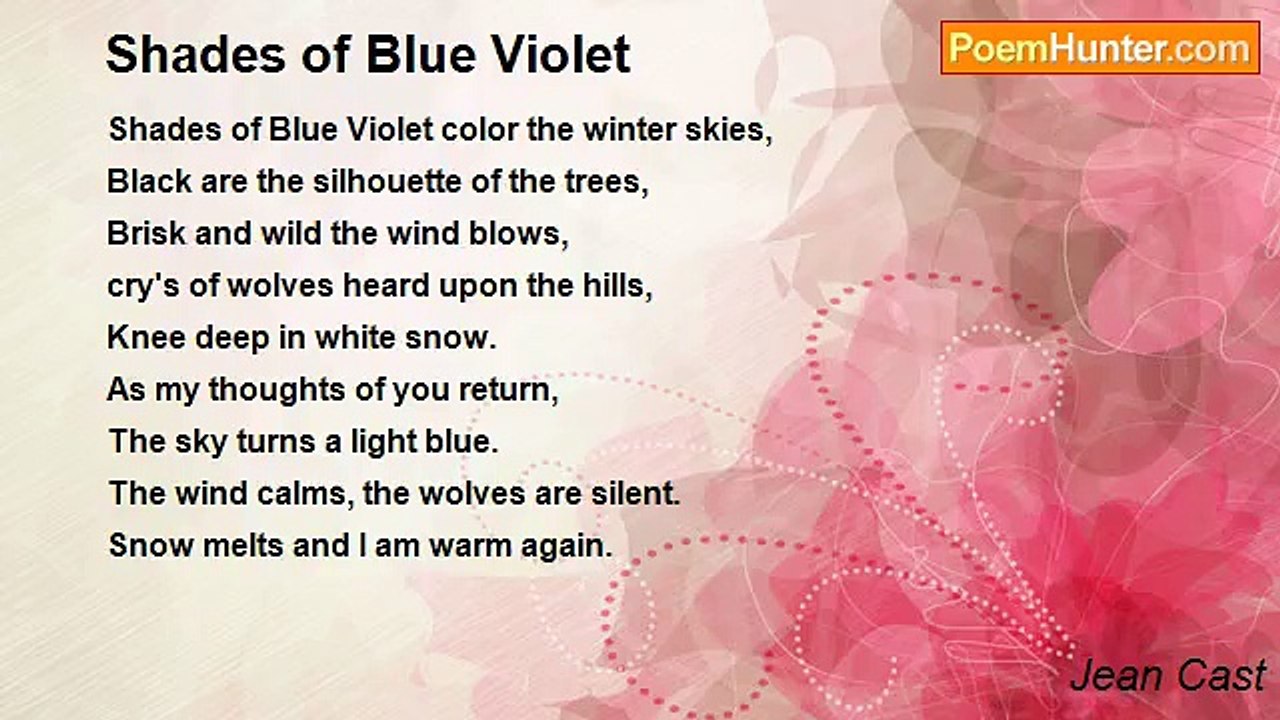 Shades of Blue Violet

PoemHunter.com

Shades of Blue Violet color the winter skies,
Black are the silhouette of the trees,
Brisk and wild the wind blows,
cry's of wolves heard upon the hills,
Knee deep in white snow.
As my thoughts of you return,
The sky turns a light blue.
The wind calms, the wolves are silent.
Snow melts and I am warm again.

Jean Cast